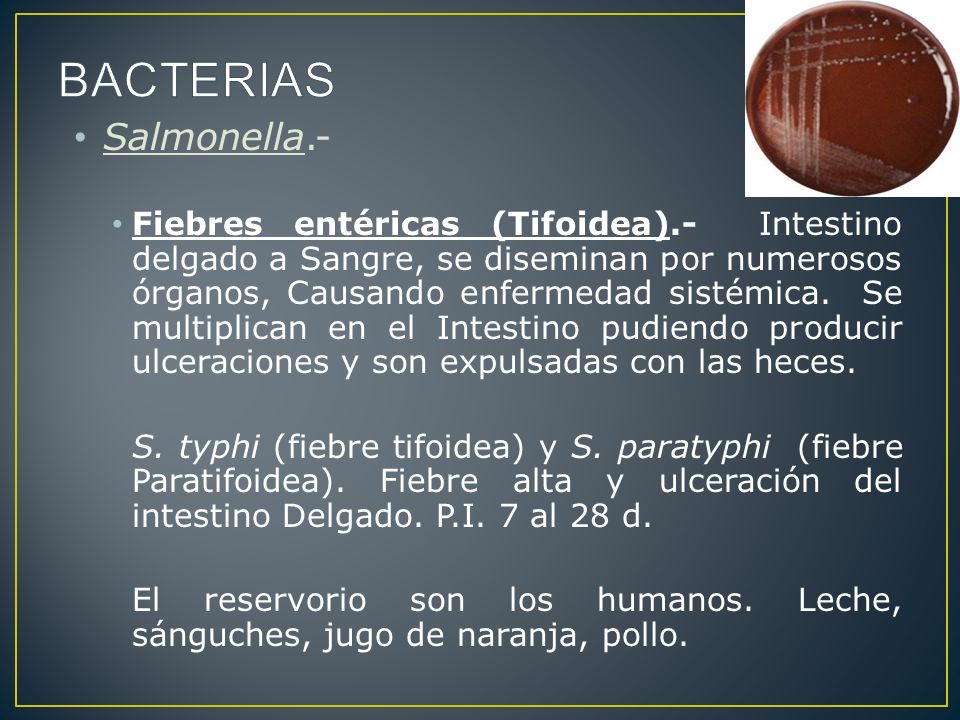 BACTERIAS

• Salmonella.-

• Fiebres entéricas (Tifoidea).- Intestino delgado a Sangre, se diseminan por numerosos órganos, Causando enfermedad sistémica. Se multiplican en el Intestino pudiendo producir ulceraciones y son expulsadas con las heces.

S. typhi (fiebre tifoidea) y S. paratyphi (fiebre Paratifoidea). Fiebre alta y ulceración del intestino Delgado. P.I. 7 al 28 d.

El reservorio son los humanos. Leche, sánguches, jugo de naranja, pollo.